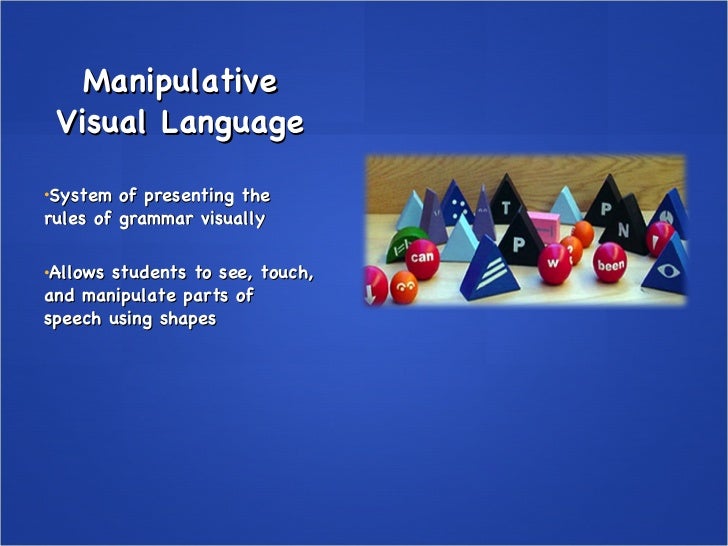 Manipulative Visual Language

•System of presenting the rules of grammar visually

•Allows students to see, touch, and manipulate parts of speech using shapes

T
P
N
P
can
w
been